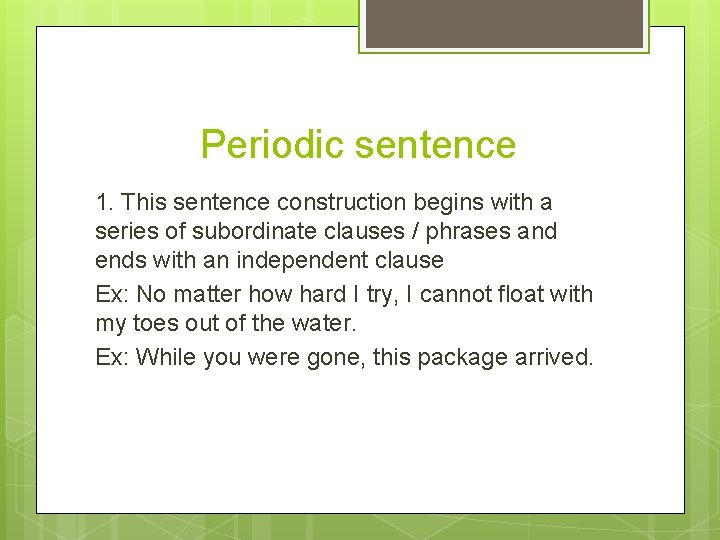 Periodic sentence

1. This sentence construction begins with a series of subordinate clauses / phrases and ends with an independent clause

Ex: No matter how hard I try, I cannot float with my toes out of the water.

Ex: While you were gone, this package arrived.